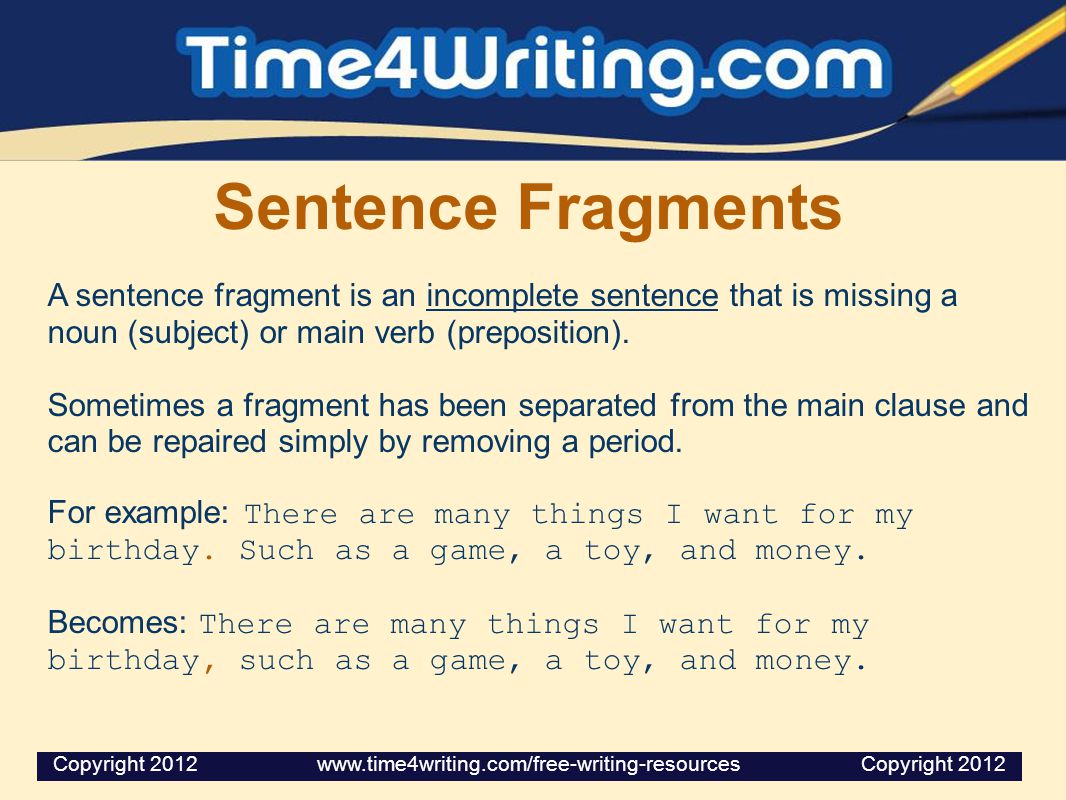 Time4Writing.com

Sentence Fragments

A sentence fragment is an incomplete sentence that is missing a noun (subject) or main verb (preposition).

Sometimes a fragment has been separated from the main clause and can be repaired simply by removing a period.

For example: There are many things I want for my birthday. Such as a game, a toy, and money.

Becomes: There are many things I want for my birthday, such as a game, a toy, and money.

Copyright 2012 www.time4writing.com/free-writing-resources Copyright 2012